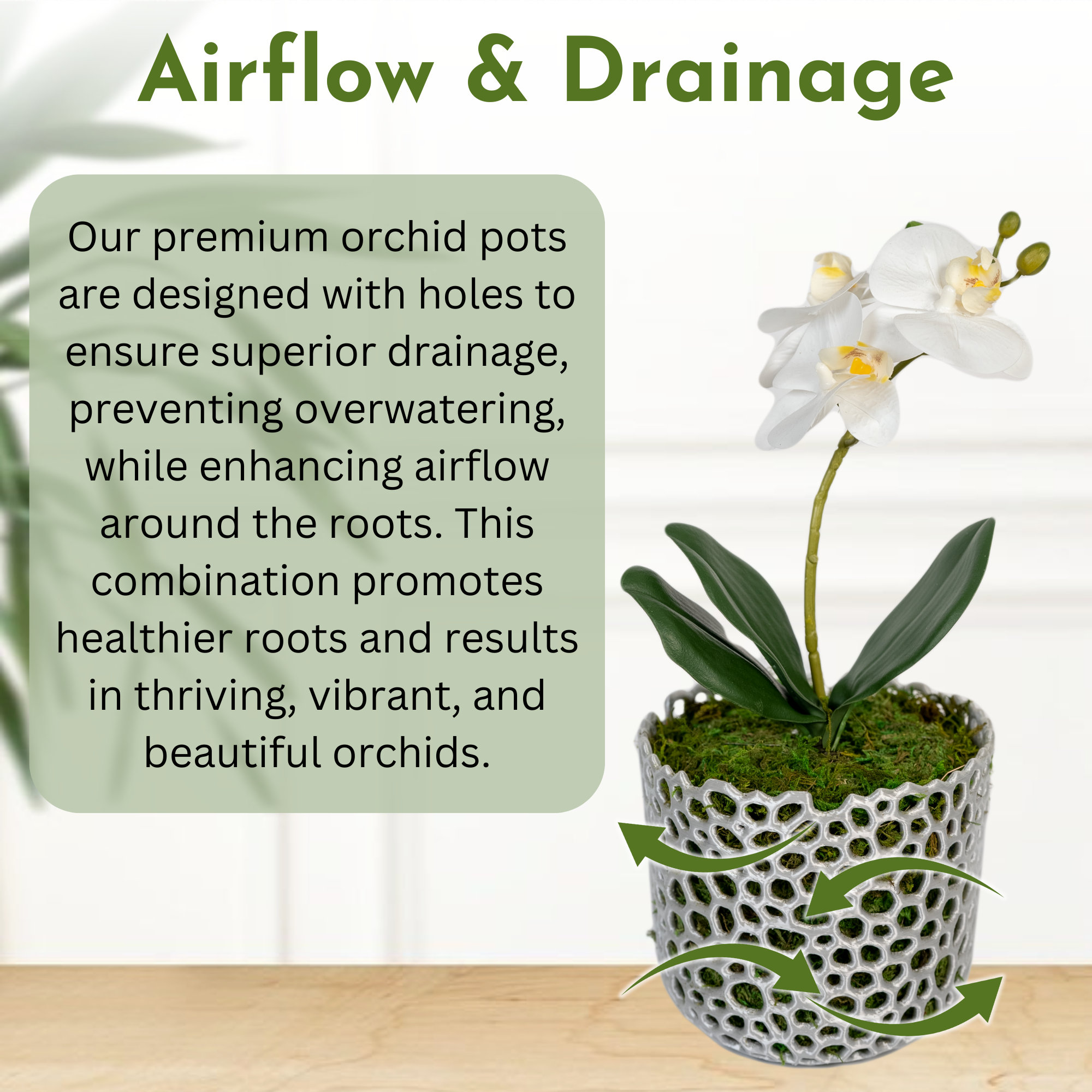 Airflow & Drainage

Our premium orchid pots are designed with holes to ensure superior drainage, preventing overwatering, while enhancing airflow around the roots. This combination promotes healthier roots and results in thriving, vibrant, and beautiful orchids.